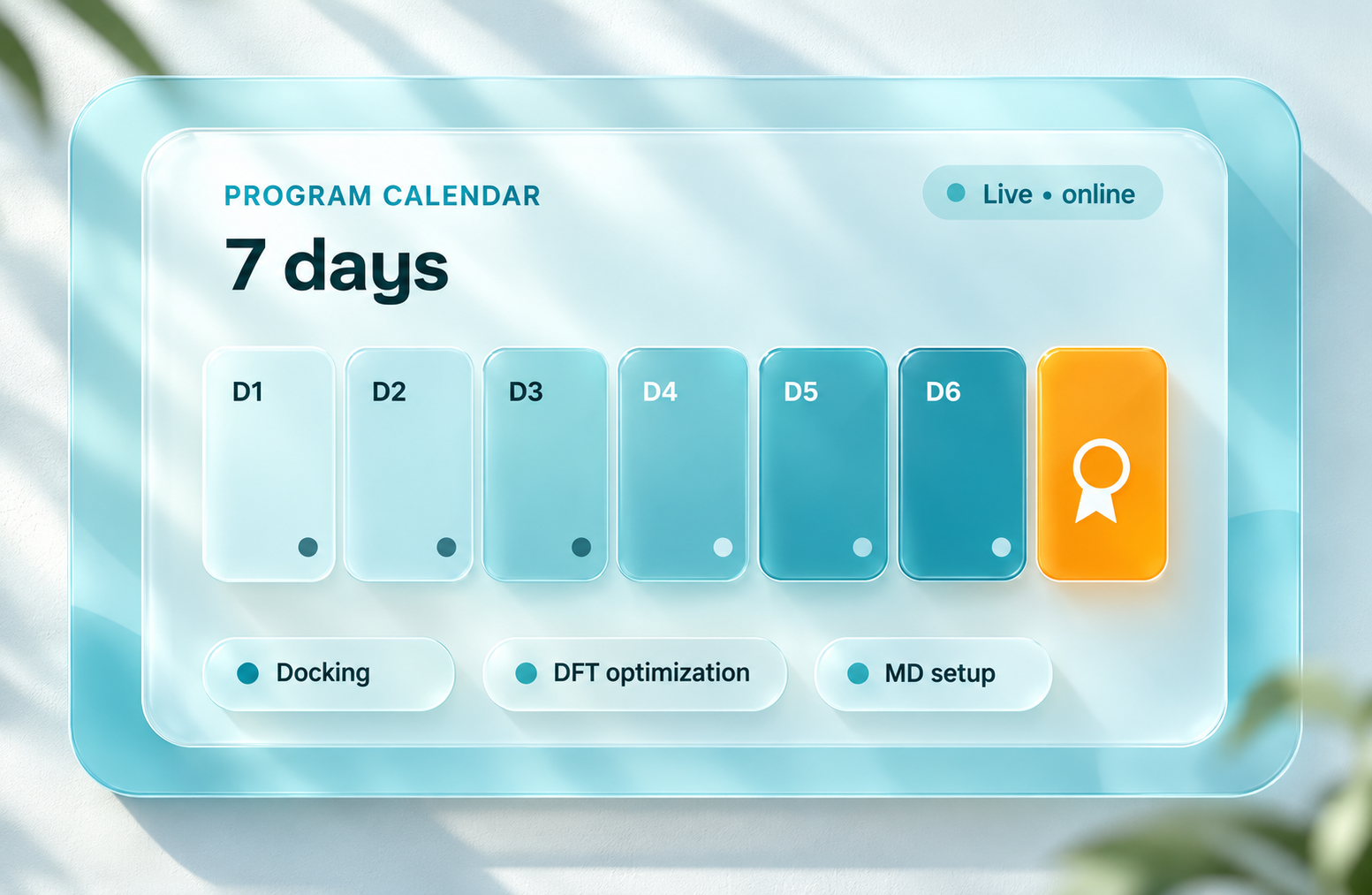 PROGRAM CALENDAR

Live • online

7 days

D1

D2

D3

D4

D5

D6

Docking

DFT optimization

MD setup